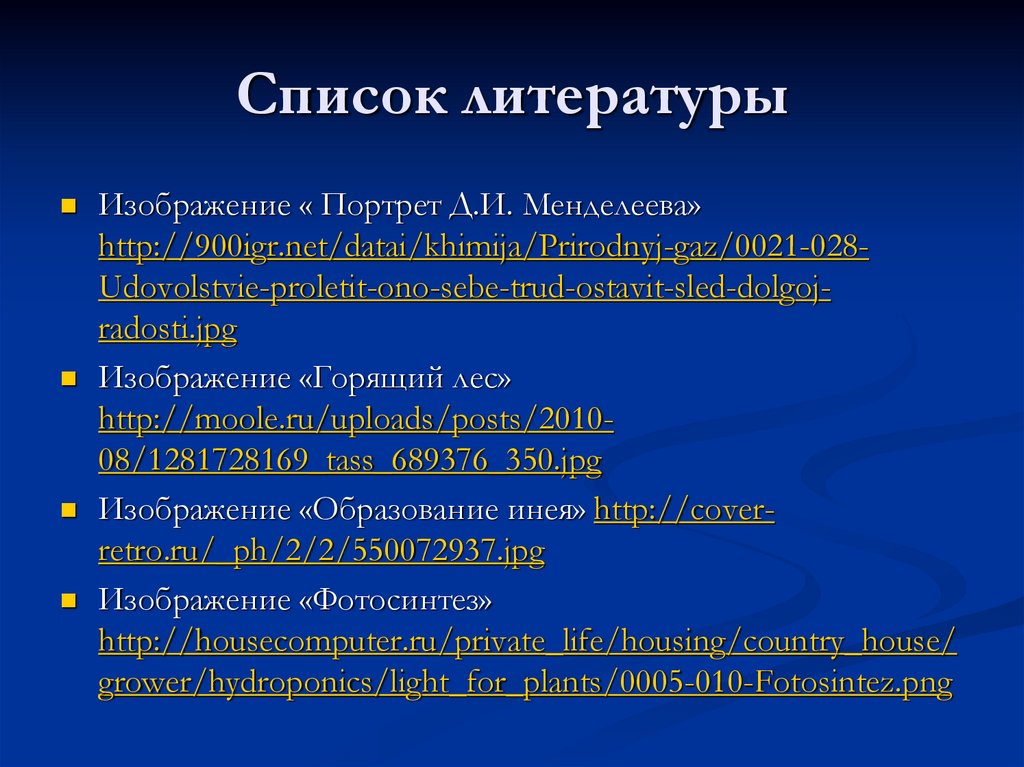 Список литературы

Изображение « Портрет Д.И. Менделеева» http://900igr.net/datai/khimija/Prirodnyj-gaz/0021-028-Udovolstvie-proletit-ono-sebe-trud-ostavit-sled-dolgoj-radosti.jpg

Изображение «Горящий лес» http://moole.ru/uploads/posts/2010-08/1281728169_tass_689376_350.jpg

Изображение «Образование инея» http://cover-retro.ru/_ph/2/2/550072937.jpg

Изображение «Фотосинтез» http://housecomputer.ru/private_life/housing/country_house/grower/hydroponics/light_for_plants/0005-010-Fotosintez.png